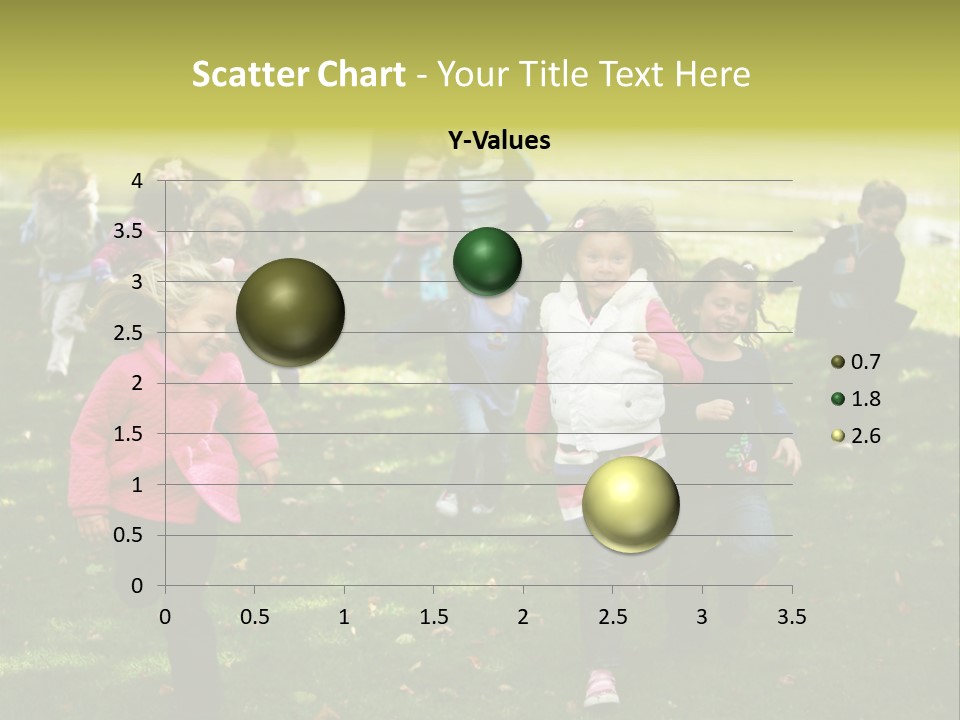 Scatter Chart - Your Title Text Here

Y-Values

4
3.5
3
2.5
2
1.5
1
0.5
0

0 0.5 1 1.5 2 2.5 3 3.5

0.7
1.8
2.6